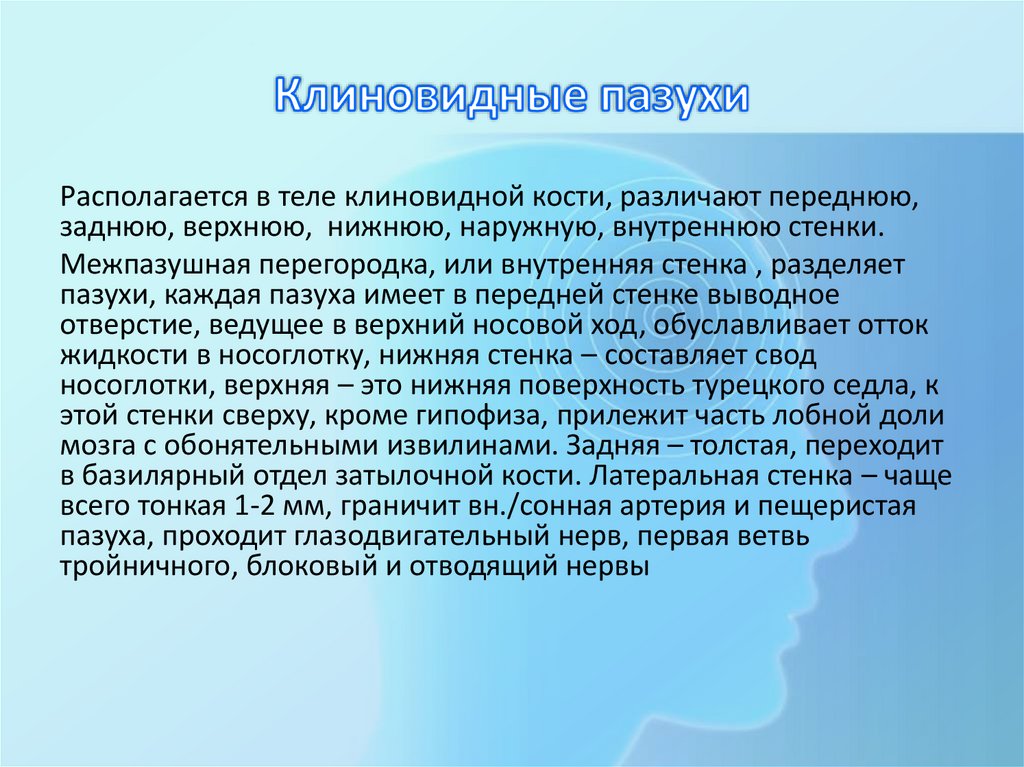 Клиновидные пазухи

Располагается в теле клиновидной кости, различают переднюю, заднюю, верхнюю, нижнюю, наружную, внутреннюю стенки.

Межпазушная перегородка, или внутренняя стенка , разделяет пазухи, каждая пазуха имеет в передней стенке выводное отверстие, ведущее в верхний носовой ход, обуславливает отток жидкости в носоглотку, нижняя стенка – составляет свод носоглотки, верхняя – это нижняя поверхность турецкого седла, к этой стенки сверху, кроме гипофиза, прилежит часть лобной доли мозга с обонятельными извилинами. Задняя – толстая, переходит в базилярный отдел затылочной кости. Латеральная стенка – чаще всего тонкая 1-2 мм, граничит вн./сонная артерия и пещеристая пазуха, проходит глазодвигательный нерв, первая ветвь тройничного, блоковый и отводящий нервы